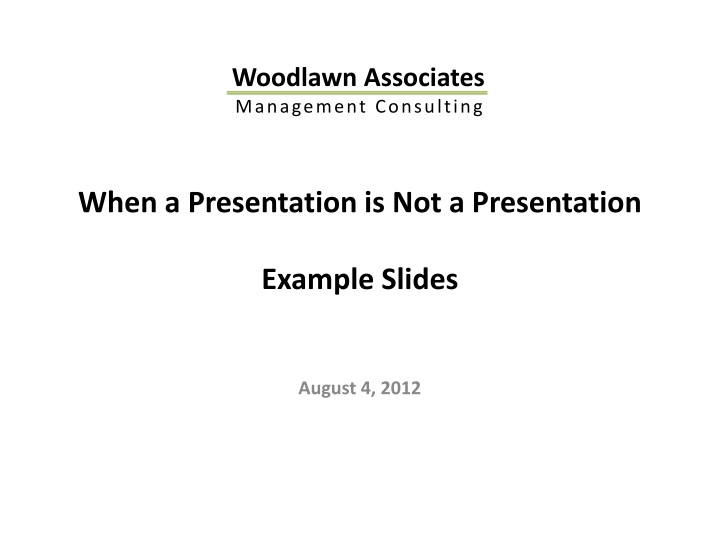 Woodlawn Associates
Management Consulting

When a Presentation is Not a Presentation

Example Slides

August 4, 2012